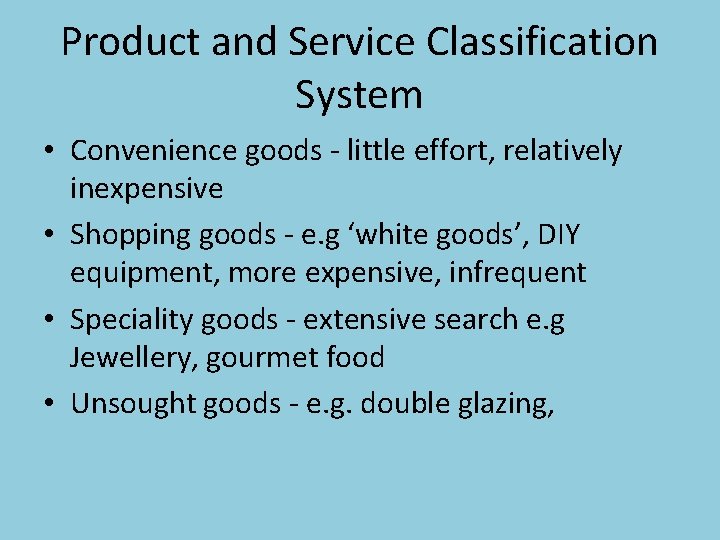 Product and Service Classification System

• Convenience goods - little effort, relatively inexpensive

• Shopping goods - e.g ‘white goods’, DIY equipment, more expensive, infrequent

• Speciality goods - extensive search e.g Jewellery, gourmet food

• Unsought goods - e.g. double glazing,